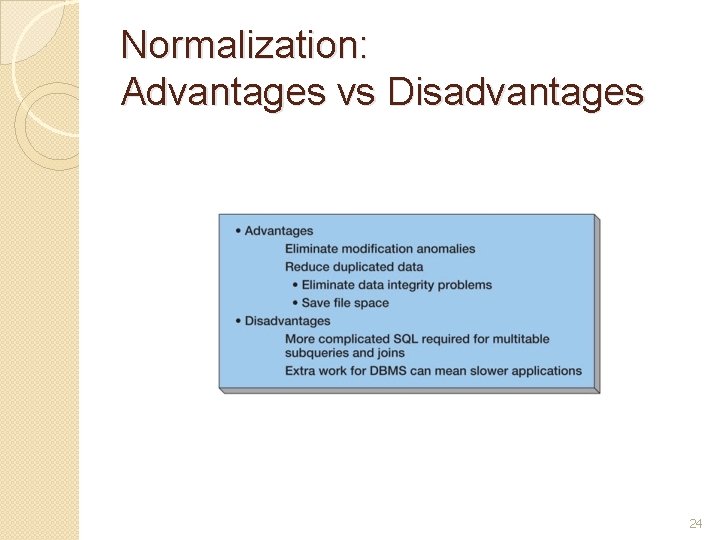 Normalization:
Advantages vs Disadvantages

• Advantages
Eliminate modification anomalies
Reduce duplicated data
• Eliminate data integrity problems
• Save file space
• Disadvantages
More complicated SQL required for multitable subqueries and joins
Extra work for DBMS can mean slower applications

24